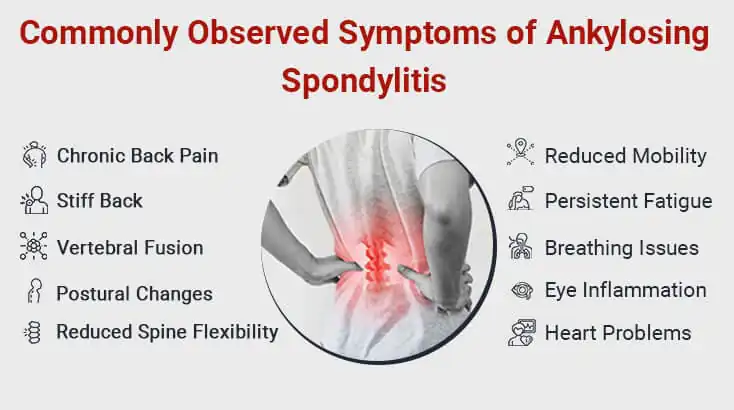 Commonly Observed Symptoms of Ankylosing Spondylitis

Chronic Back Pain

Stiff Back

Vertebral Fusion

Postural Changes

Reduced Spine Flexibility

Reduced Mobility

Persistent Fatigue

Breathing Issues

Eye Inflammation

Heart Problems